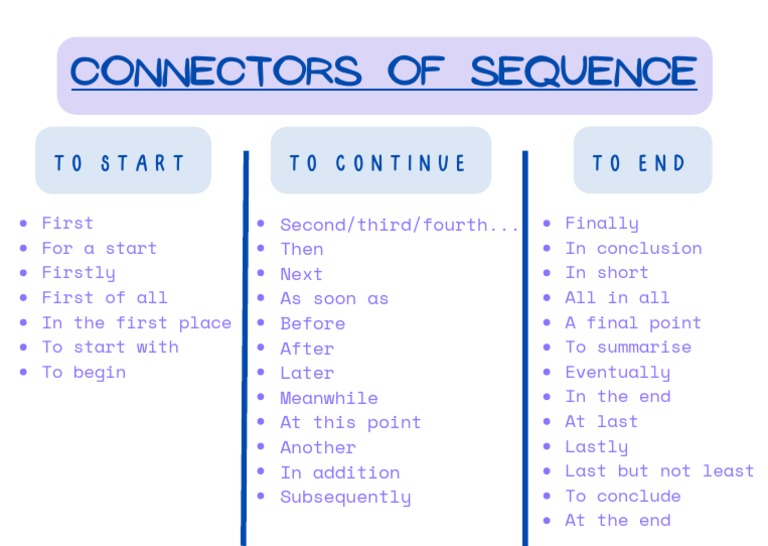 CONNECTORS OF SEQUENCE

TO START

- First
- For a start
- Firstly
- First of all
- In the first place
- To start with
- To begin

TO CONTINUE

- Second/third/fourth...
- Then
- Next
- As soon as
- Before
- After
- Later
- Meanwhile
- At this point
- Another
- In addition
- Subsequently

TO END

- Finally
- In conclusion
- In short
- All in all
- A final point
- To summarise
- Eventually
- In the end
- At last
- Lastly
- Last but not least
- To conclude
- At the end